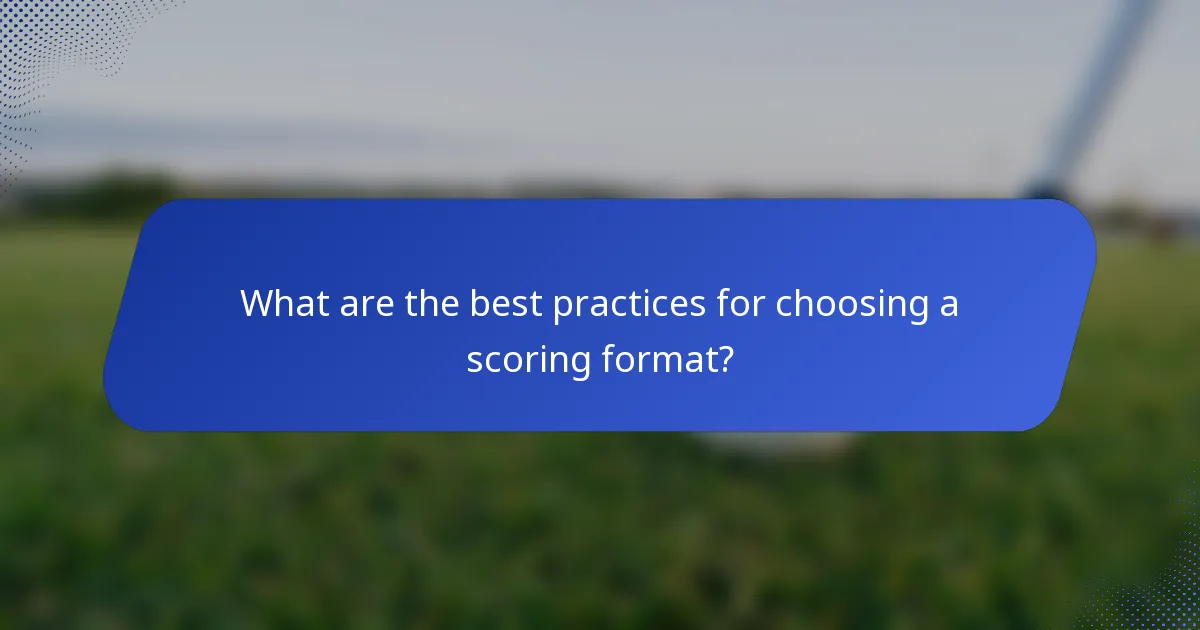 What are the best practices for choosing a scoring format?